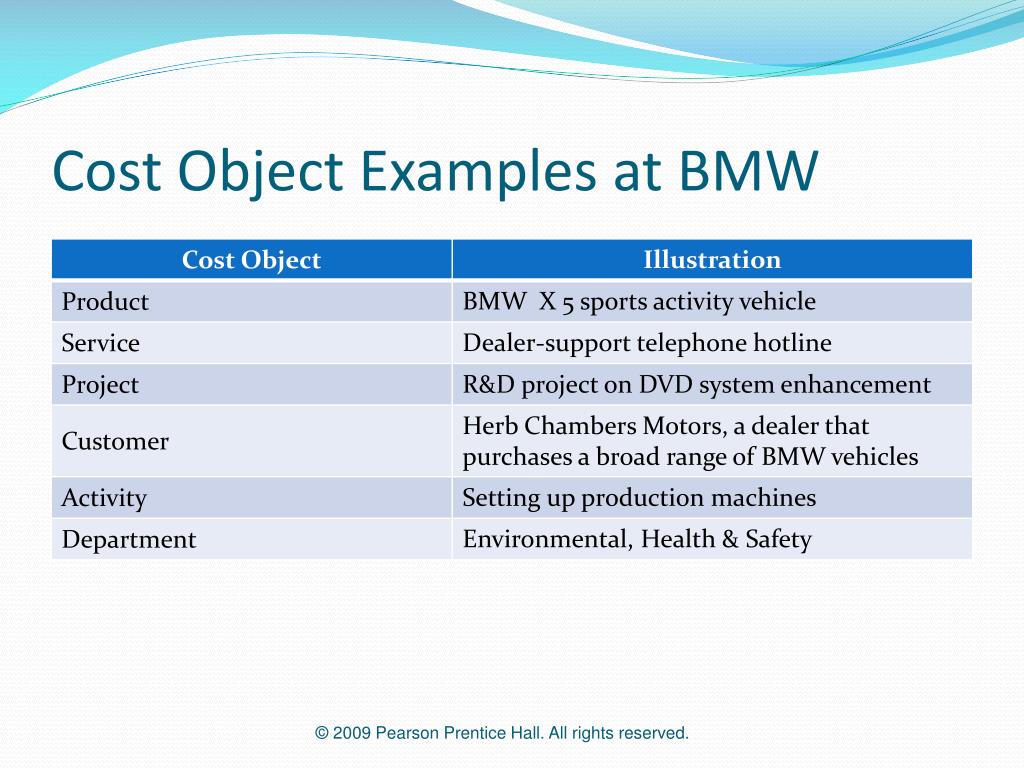 Cost Object Examples at BMW

| Cost Object | Illustration |
|---|---|
| Product | BMW X 5 sports activity vehicle |
| Service | Dealer-support telephone hotline |
| Project | R&D project on DVD system enhancement |
| Customer | Herb Chambers Motors, a dealer that purchases a broad range of BMW vehicles |
| Activity | Setting up production machines |
| Department | Environmental, Health & Safety |

© 2009 Pearson Prentice Hall. All rights reserved.